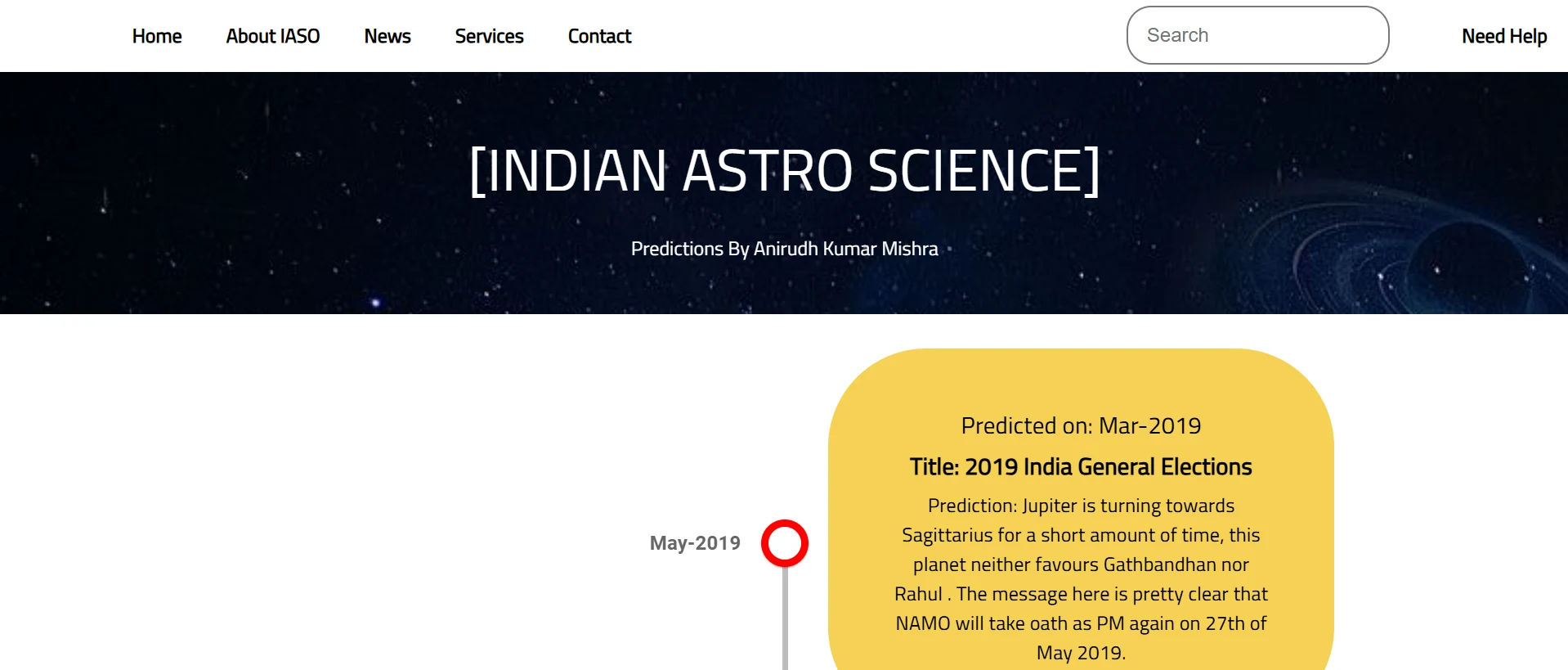 Home About IASO News Services Contact

Search

Need Help

[INDIAN ASTRO SCIENCE]

Predictions By Anirudh Kumar Mishra

May-2019

Predicted on: Mar-2019

Title: 2019 India General Elections

Prediction: Jupiter is turning towards Sagittarius for a short amount of time, this planet neither favours Gathbandhan nor Rahul . The message here is pretty clear that NAMO will take oath as PM again on 27th of May 2019.